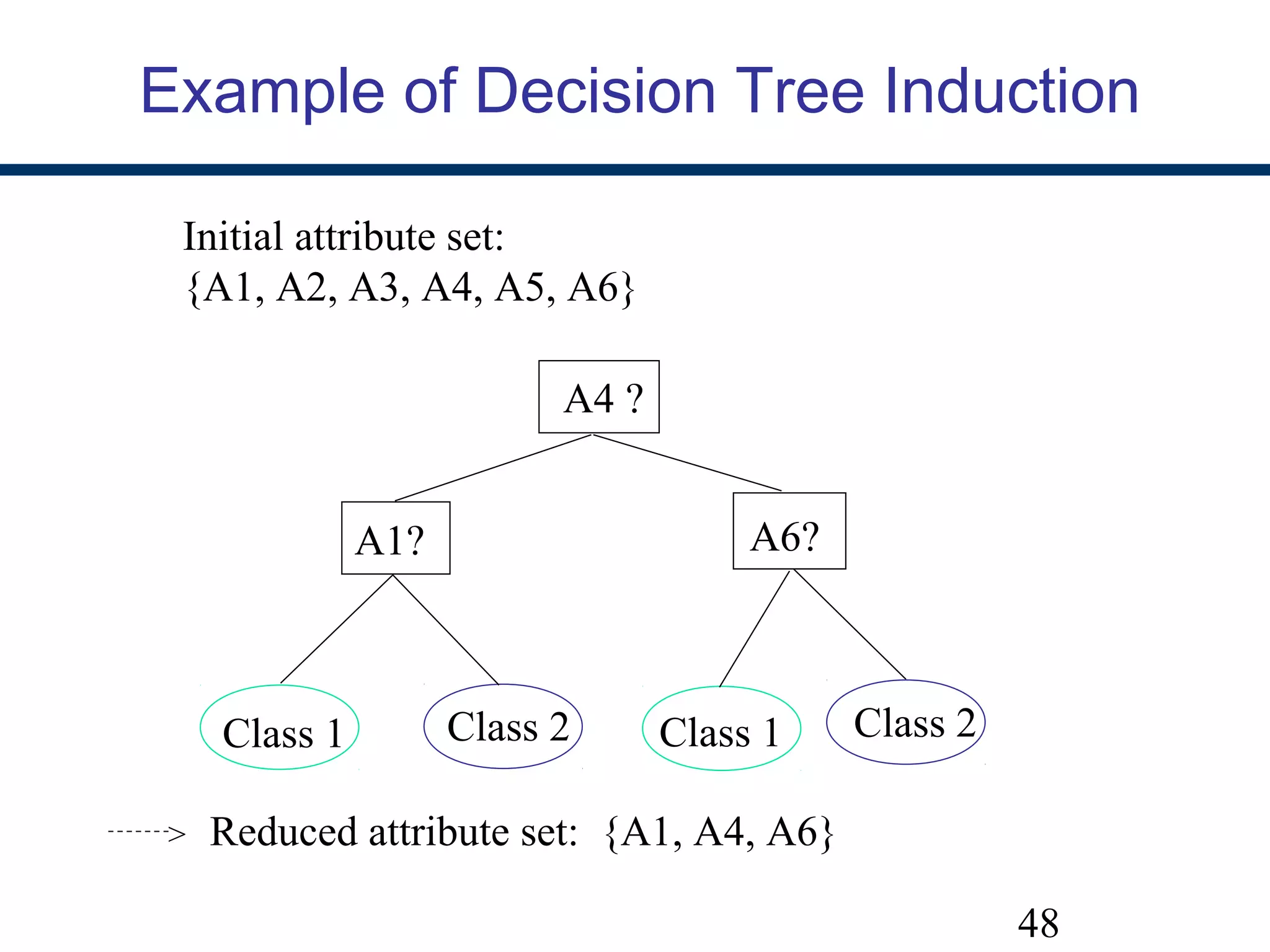 Example of Decision Tree Induction

Initial attribute set:
{A1, A2, A3, A4, A5, A6}

A4 ?

A1?

A6?

Class 1

Class 2

Class 1

Class 2

------> Reduced attribute set: {A1, A4, A6}

48